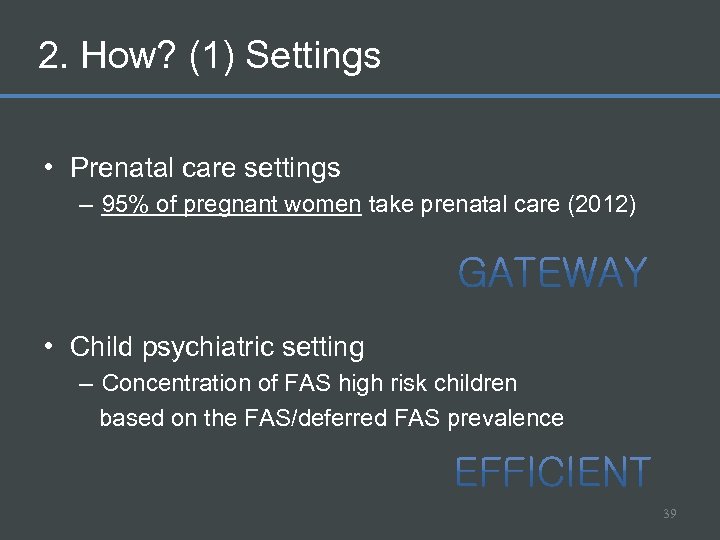 2. How? (1) Settings

• Prenatal care settings
– 95% of pregnant women take prenatal care (2012)

GATEWAY

• Child psychiatric setting
– Concentration of FAS high risk children based on the FAS/deferred FAS prevalence

EFFICIENT

39